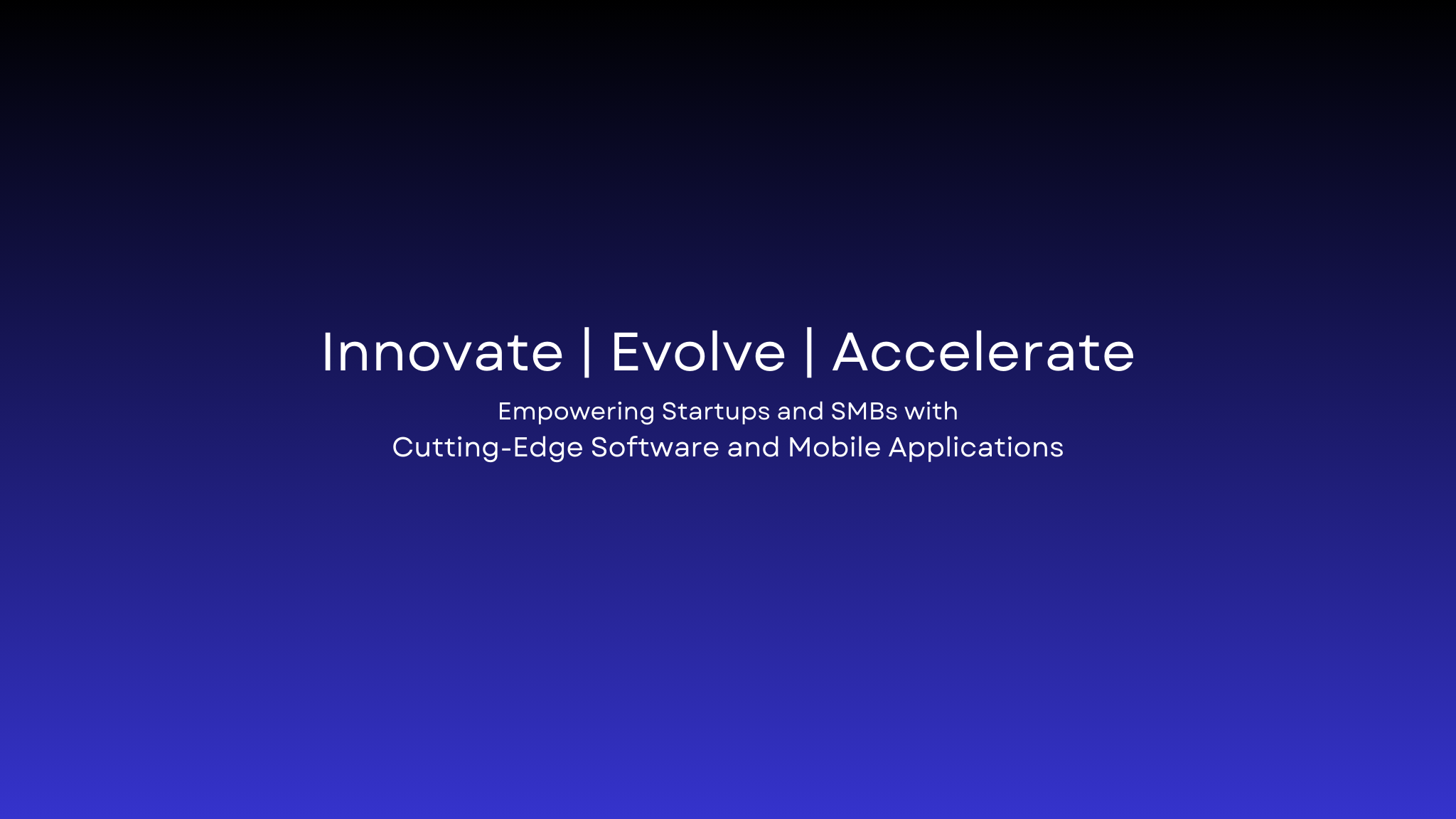 Innovate | Evolve | Accelerate

Empowering Startups and SMBs with
Cutting-Edge Software and Mobile Applications